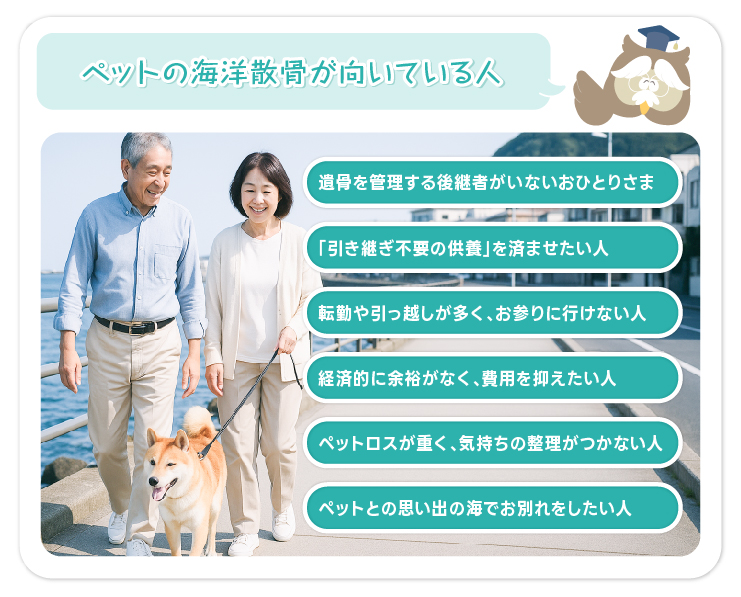 ペットの海洋散骨が向いている人

遺骨を管理する後継者がいないおひとりさま

「引き継ぎ不要の供養」を済ませたい人

転勤や引っ越しが多く、お参りに行けない人

経済的に余裕がなく、費用を抑えたい人

ペットロスが重く、気持ちの整理がつかない人

ペットとの思い出の海でお別れをしたい人